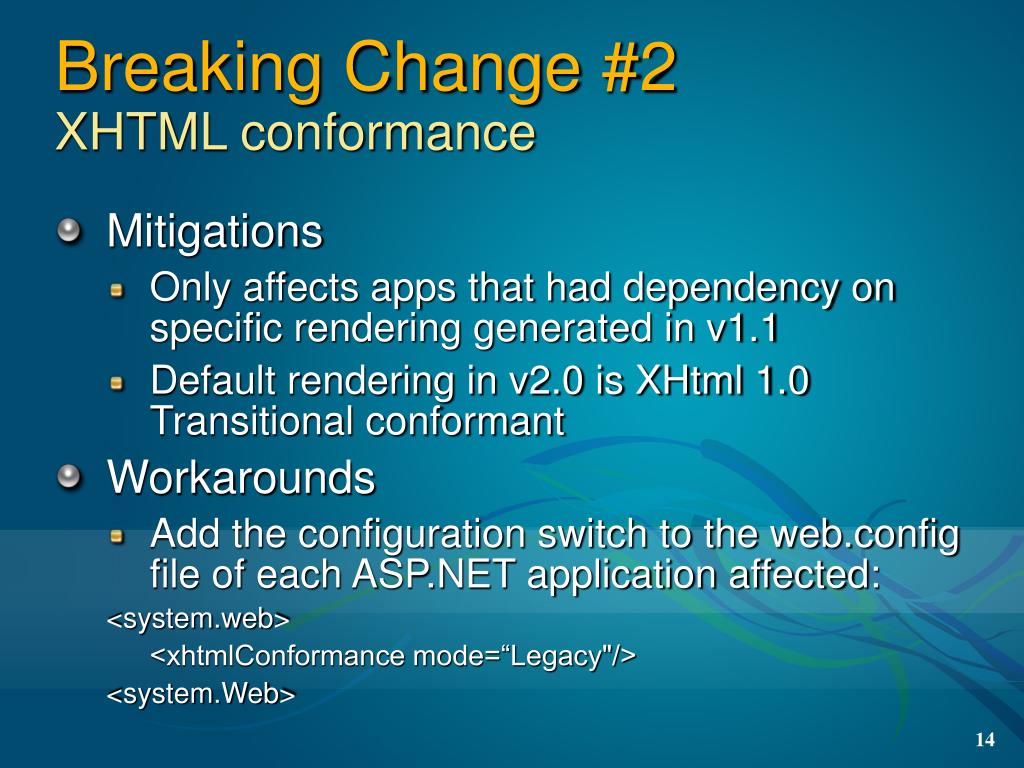 Breaking Change #2
XHTML conformance

Mitigations

Only affects apps that had dependency on specific rendering generated in v1.1

Default rendering in v2.0 is XHtml 1.0 Transitional conformant

Workarounds

Add the configuration switch to the web.config file of each ASP.NET application affected:

<system.web>
<xhtmlConformance mode=“Legacy"/>
<system.Web>

14